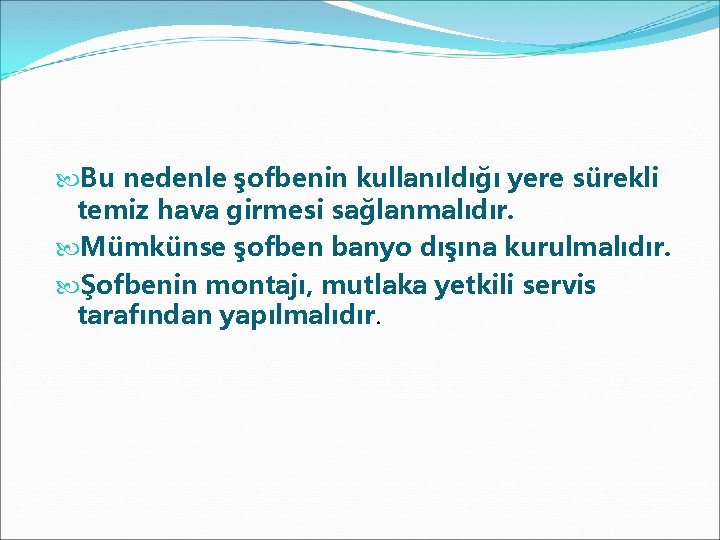 Bu nedenle şofbenin kullanıldığı yere sürekli temiz hava girmesi sağlanmalıdır.
Mümkünse şofben banyo dışına kurulmalıdır.
Şofbenin montajı, mutlaka yetkili servis tarafından yapılmalıdır.